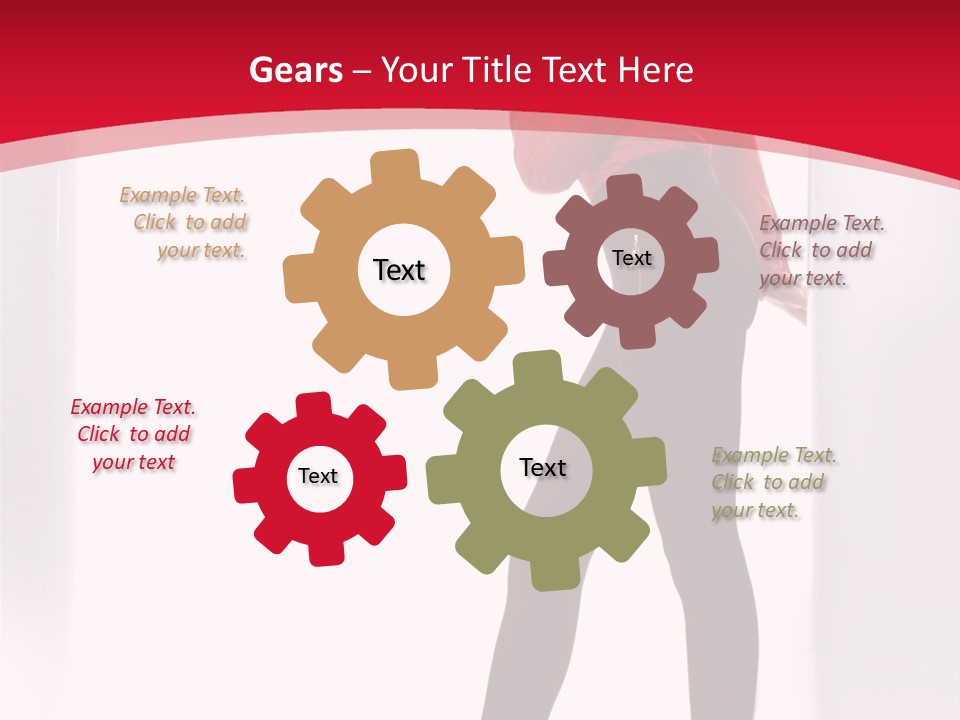 Gears – Your Title Text Here

Example Text. Click to add your text.

Text

Text

Example Text. Click to add your text.

Example Text. Click to add your text

Text

Text

Example Text. Click to add your text.